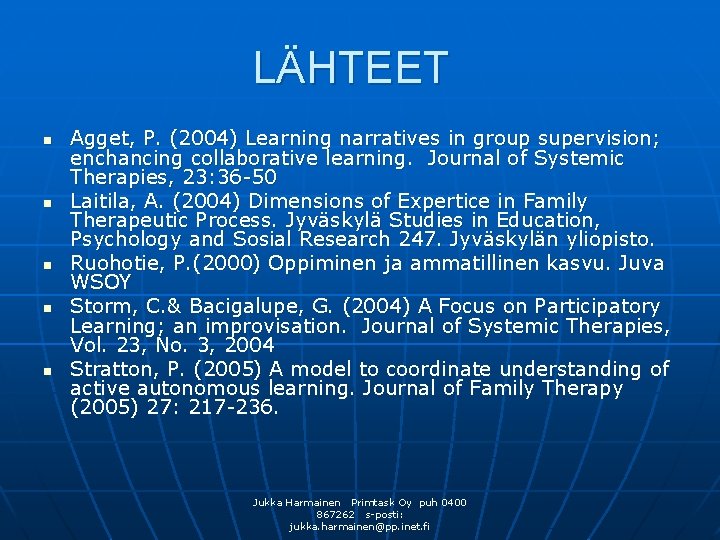 LÄHTEET

- Agget, P. (2004) Learning narratives in group supervision; enchancing collaborative learning. Journal of Systemic Therapies, 23:36-50
- Laitila, A. (2004) Dimensions of Expertice in Family Therapeutic Process. Jyväskylä Studies in Education, Psychology and Sosial Research 247. Jyväskylän yliopisto.
- Ruohotie, P.(2000) Oppiminen ja ammatillinen kasvu. Juva WSOY
- Storm, C.& Bacigalupe, G. (2004) A Focus on Participatory Learning; an improvisation. Journal of Systemic Therapies, Vol. 23, No. 3, 2004
- Stratton, P. (2005) A model to coordinate understanding of active autonomous learning. Journal of Family Therapy (2005) 27: 217-236.

Jukka Harmainen Primtask Oy puh 0400 867262 s-posti: jukka.harmainen@pp.inet.fi